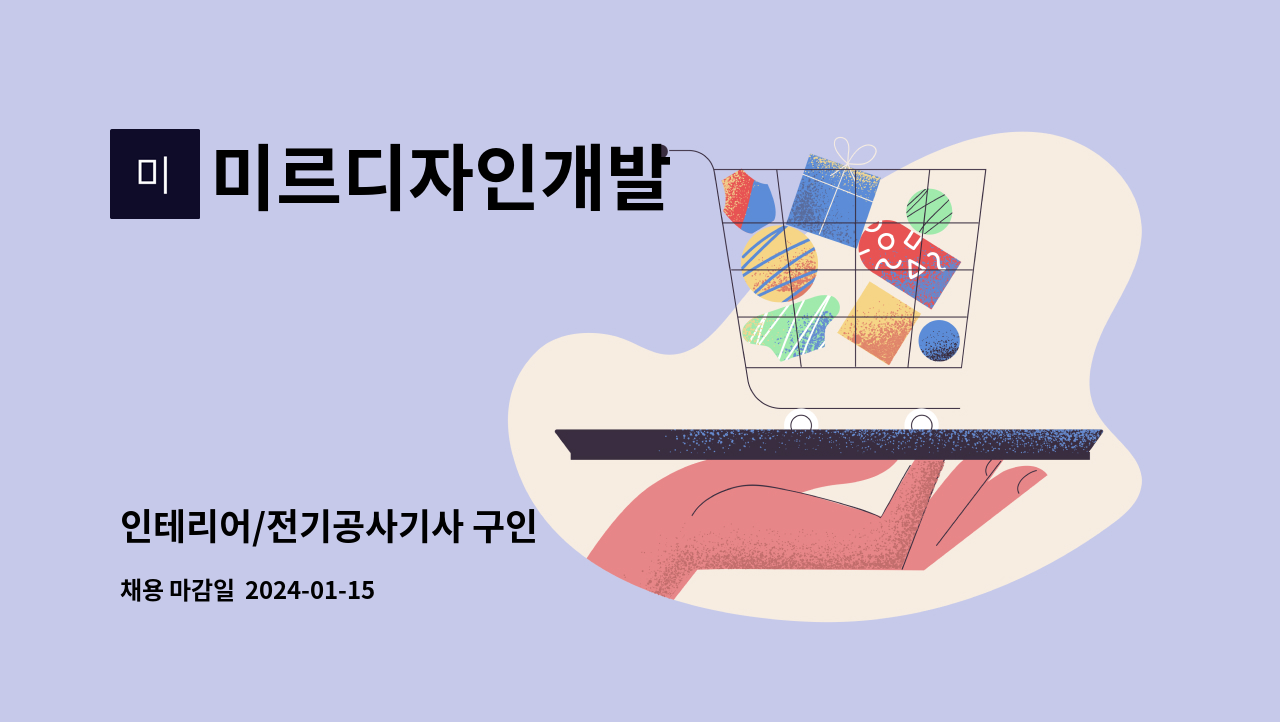 미

미르디자인개발

인테리어/전기공사기사 구인

채용 마감일 2024-01-15